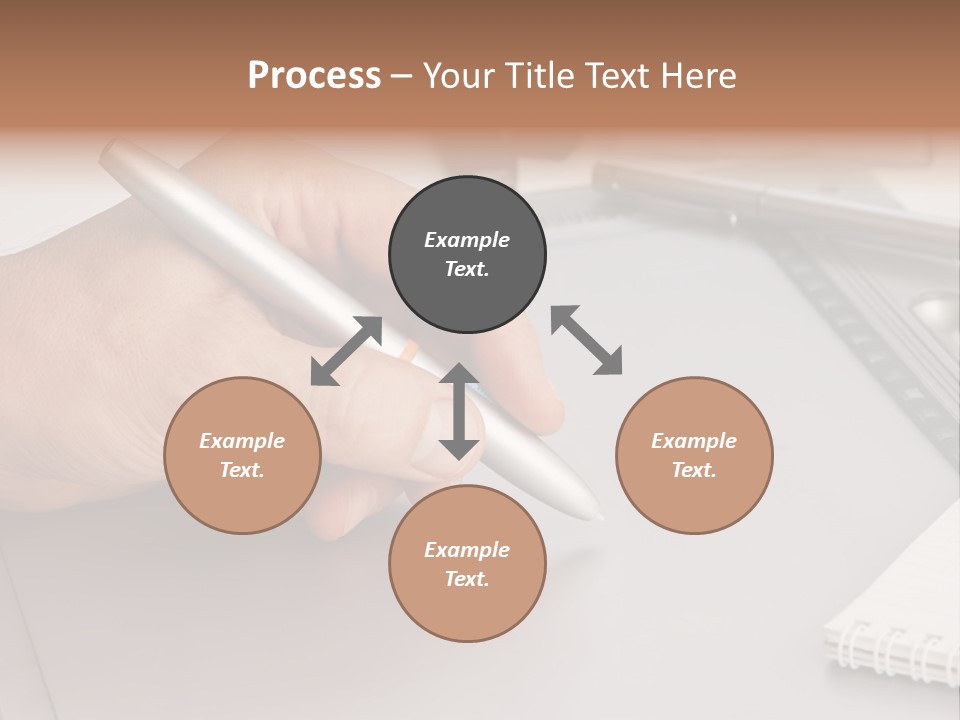 Process – Your Title Text Here

Example Text.

Example Text.

Example Text.

Example Text.